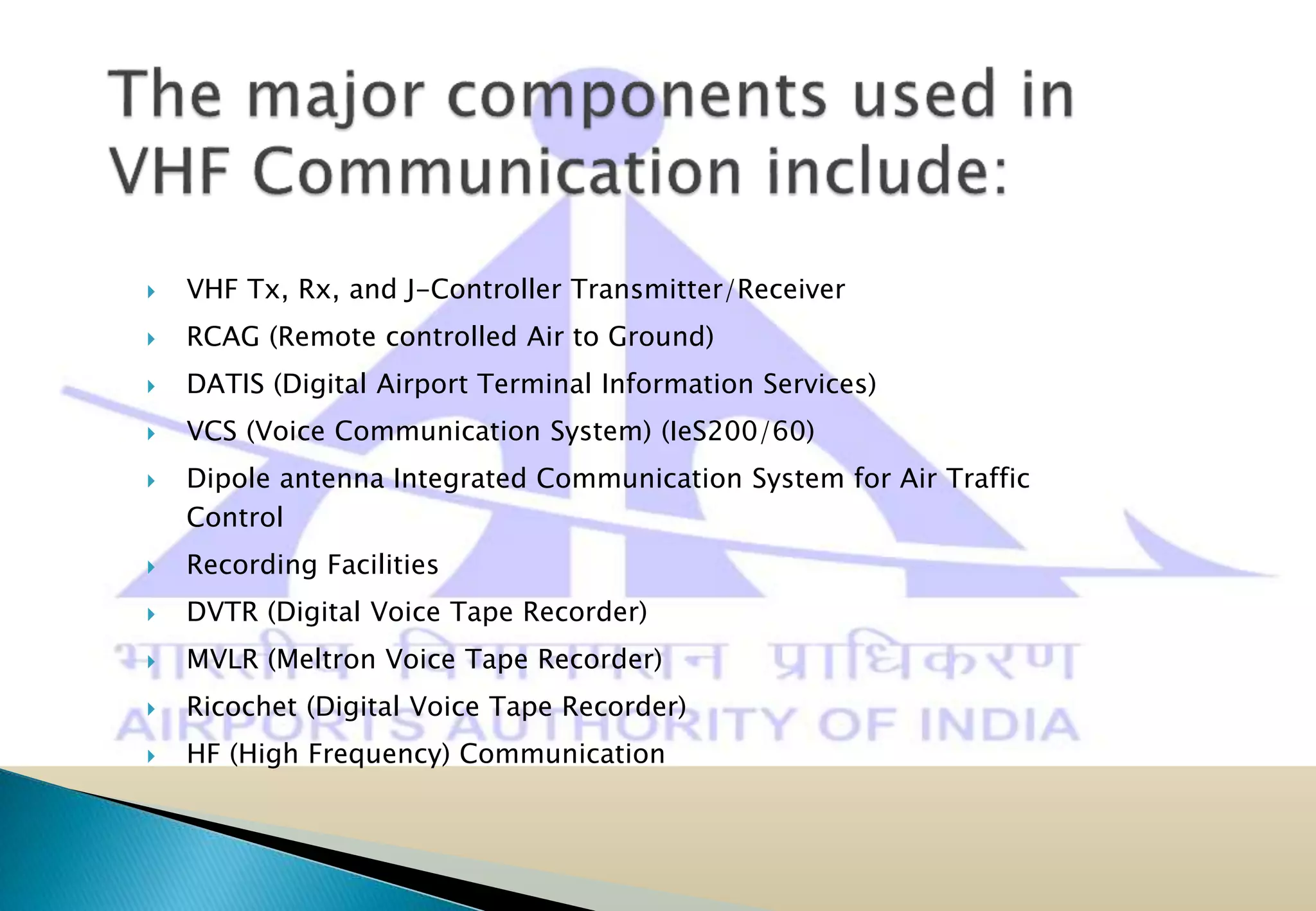 The major components used in VHF Communication include:

VHF Tx, Rx, and J-Controller Transmitter/Receiver

RCAG (Remote controlled Air to Ground)

DATIS (Digital Airport Terminal Information Services)

VCS (Voice Communication System) (IeS200/60)

Dipole antenna Integrated Communication System for Air Traffic Control

Recording Facilities

DVTR (Digital Voice Tape Recorder)

MVLR (Meltron Voice Tape Recorder)

Ricochet (Digital Voice Tape Recorder)

HF (High Frequency) Communication

भारतीय विमानपत्तन प्राधिकरण
AIRPORTS AUTHORITY OF INDIA